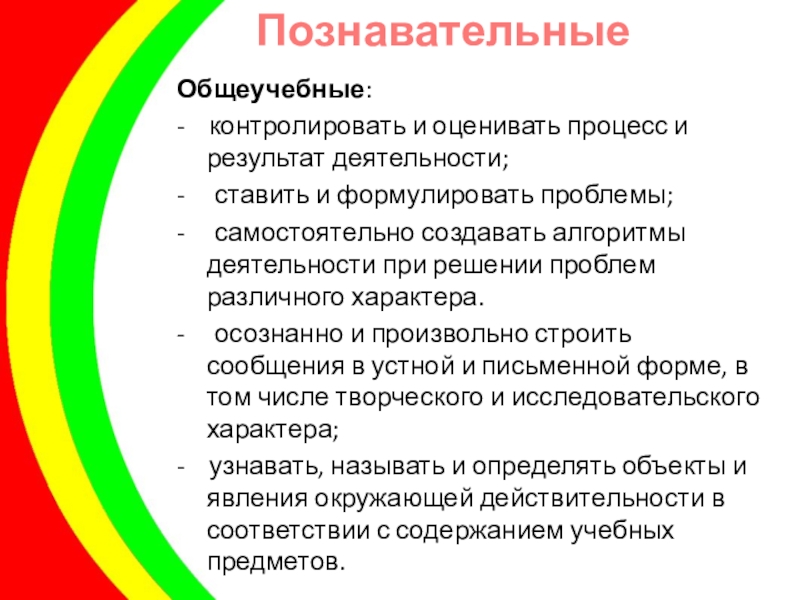 Познавательные

Общеучебные:

- контролировать и оценивать процесс и результат деятельности;

- ставить и формулировать проблемы;

- самостоятельно создавать алгоритмы деятельности при решении проблем различного характера.

- осознанно и произвольно строить сообщения в устной и письменной форме, в том числе творческого и исследовательского характера;

- узнавать, называть и определять объекты и явления окружающей действительности в соответствии с содержанием учебных предметов.